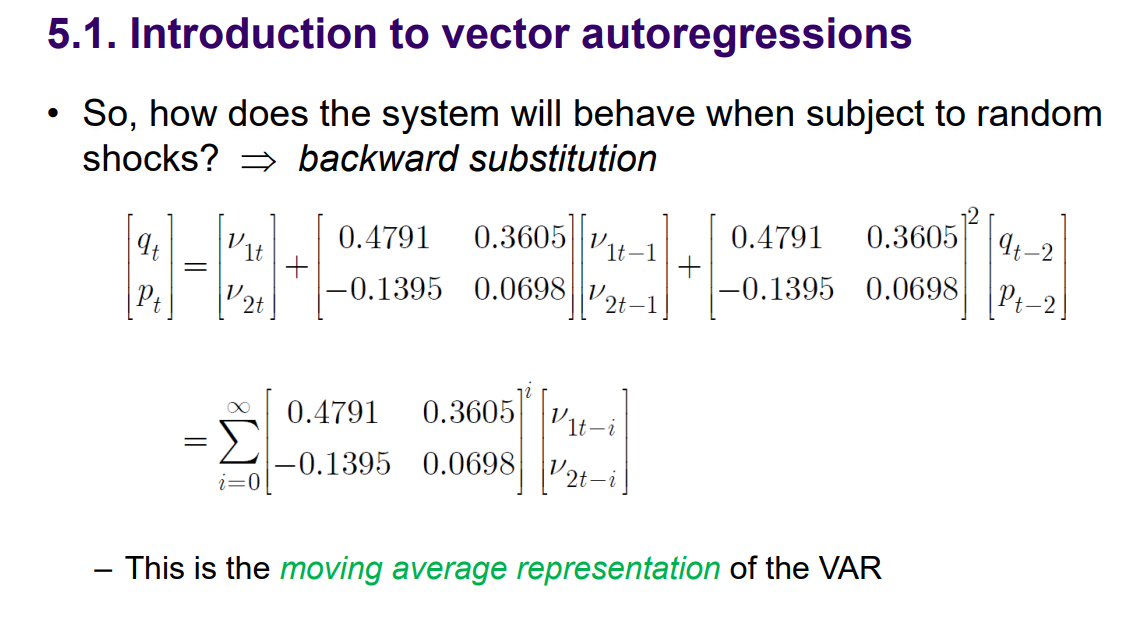 5.1. Introduction to vector autoregressions

• So, how does the system will behave when subject to random shocks? $\Rightarrow$ backward substitution

$\begin{bmatrix} q_t \\ p_t \end{bmatrix} = \begin{bmatrix} \nu_{1t} \\ \nu_{2t} \end{bmatrix} + \begin{bmatrix} 0.4791 & 0.3605 \\ -0.1395 & 0.0698 \end{bmatrix} \begin{bmatrix} \nu_{1t-1} \\ \nu_{2t-1} \end{bmatrix} + \begin{bmatrix} 0.4791 & 0.3605 \\ -0.1395 & 0.0698 \end{bmatrix}^2 \begin{bmatrix} q_{t-2} \\ p_{t-2} \end{bmatrix}$

$= \sum_{i=0}^{\infty} \begin{bmatrix} 0.4791 & 0.3605 \\ -0.1395 & 0.0698 \end{bmatrix}^i \begin{bmatrix} \nu_{1t-i} \\ \nu_{2t-i} \end{bmatrix}$

– This is the moving average representation of the VAR